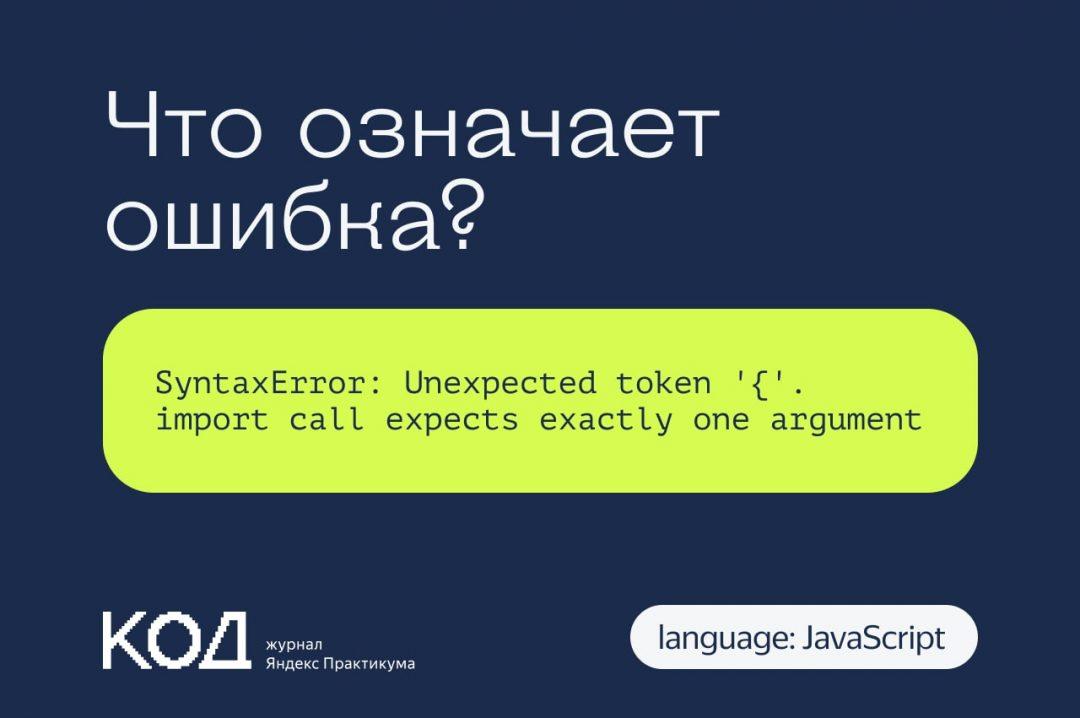 Что означает ошибка?

SyntaxError: Unexpected token '{'.
import call expects exactly one argument

КОД журнал Яндекс Практикума

language: JavaScript